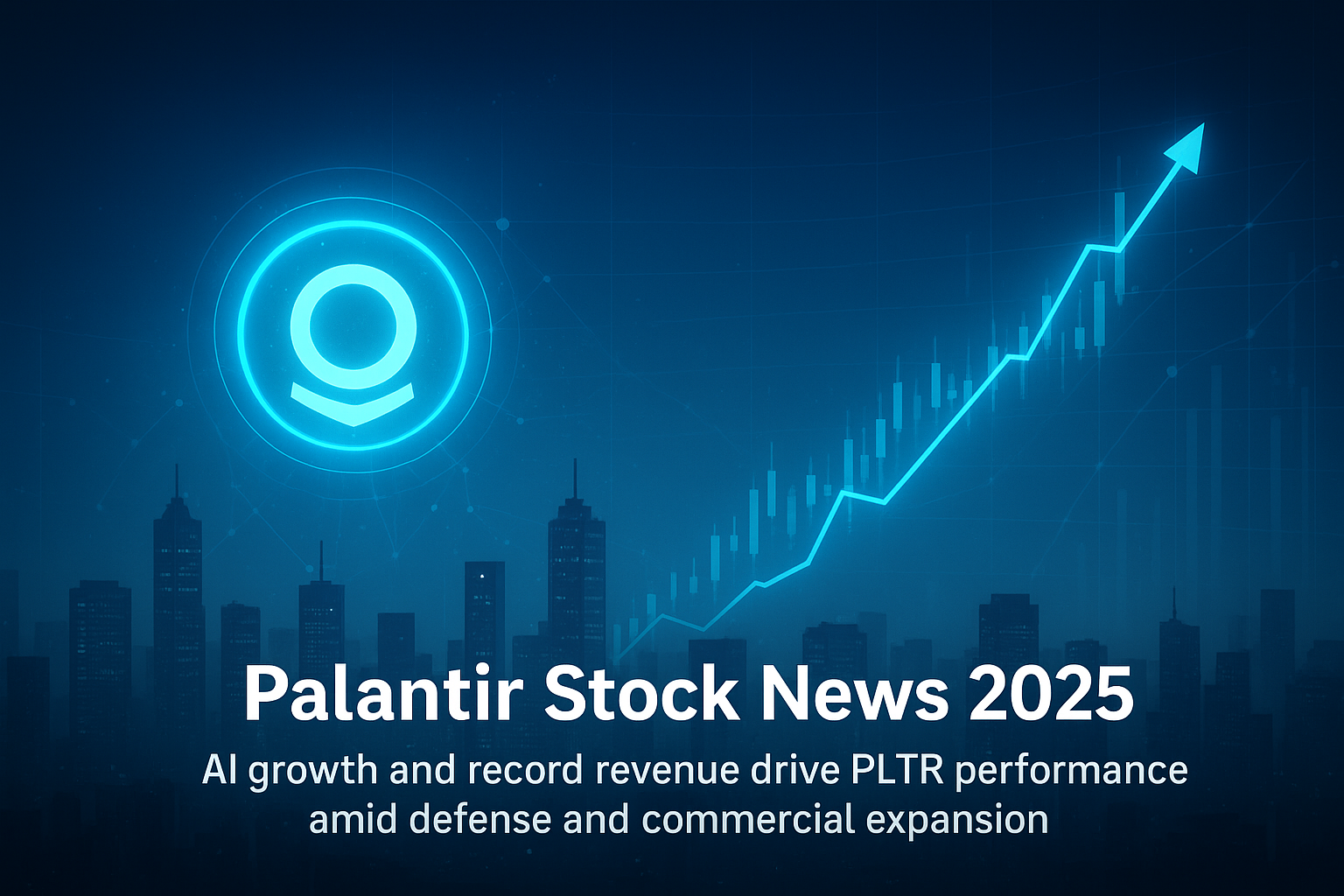 Palantir Stock News 2025

AI growth and record revenue drive PLTR performance amid defense and commercial expansion